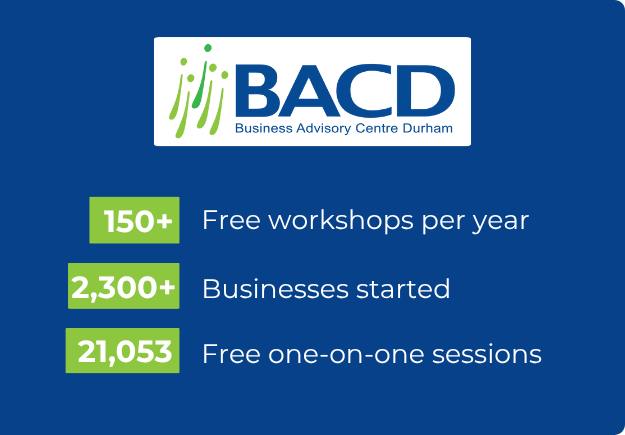 BACD
Business Advisory Centre Durham

150+ Free workshops per year

2,300+ Businesses started

21,053 Free one-on-one sessions